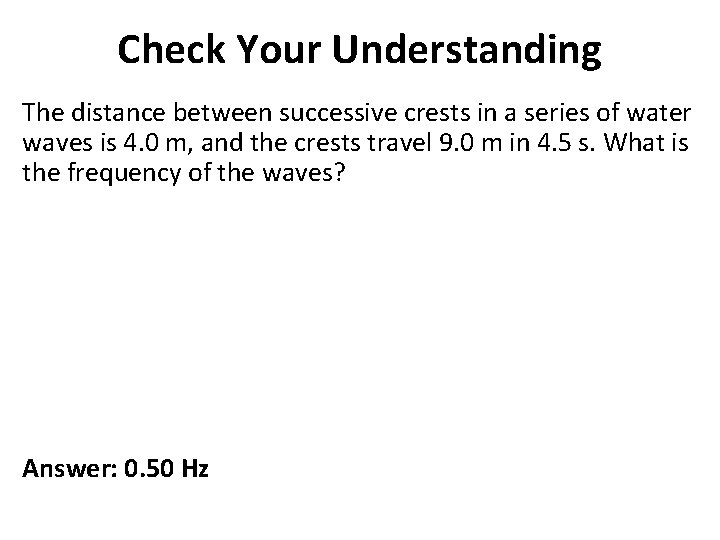 Check Your Understanding

The distance between successive crests in a series of water waves is 4.0 m, and the crests travel 9.0 m in 4.5 s. What is the frequency of the waves?

Answer: 0.50 Hz